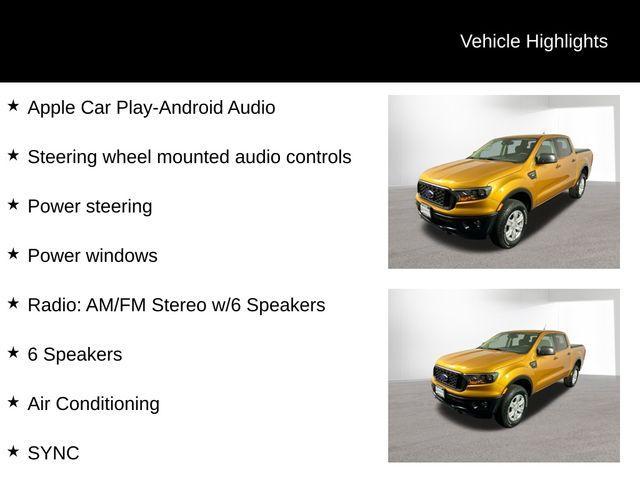 Vehicle Highlights

★ Apple Car Play-Android Audio

★ Steering wheel mounted audio controls

★ Power steering

★ Power windows

★ Radio: AM/FM Stereo w/6 Speakers

★ 6 Speakers

★ Air Conditioning

★ SYNC